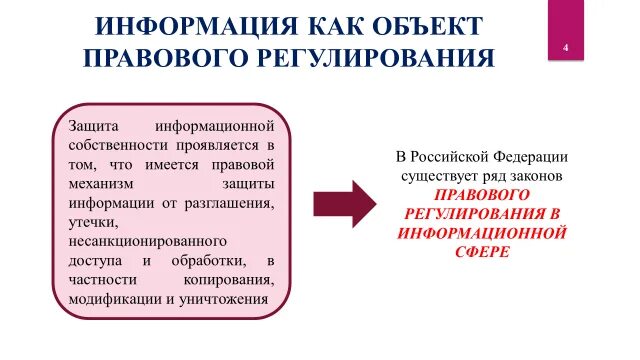 ИНФОРМАЦИЯ КАК ОБЪЕКТ ПРАВОВОГО РЕГУЛИРОВАНИЯ

4

Защита информационной собственности проявляется в том, что имеется правовой механизм защиты информации от разглашения, утечки, несанкционированного доступа и обработки, в частности копирования, модификации и уничтожения

В Российской Федерации существует ряд законов ПРАВОВОГО РЕГУЛИРОВАНИЯ В ИНФОРМАЦИОННОЙ СФЕРЕ